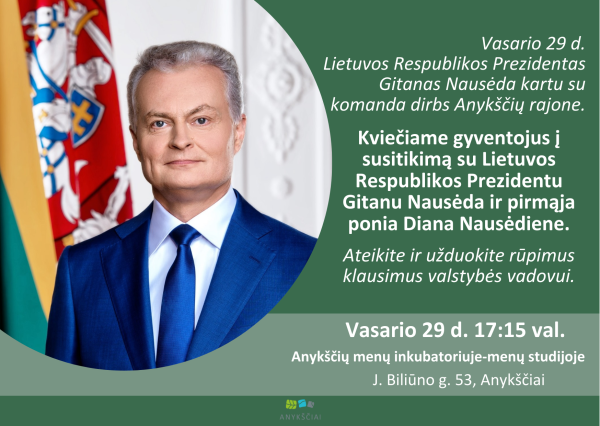 Vasario 29 d.
Lietuvos Respublikos Prezidentas Gitanas Nausėda kartu su komanda dirbs Anykščių rajone.

Kviečiame gyventojus į susitikimą su Lietuvos Respublikos Prezidentu Gitanu Nausėda ir pirmąja ponia Diana Nausėdiene.

Ateikite ir užduokite rūpimus klausimus valstybės vadovui.

Vasario 29 d. 17:15 val.

Anykščių menų inkubatoriuje-menų studijoje

J. Biliūno g. 53, Anykščiai

ANYKŠČIAI